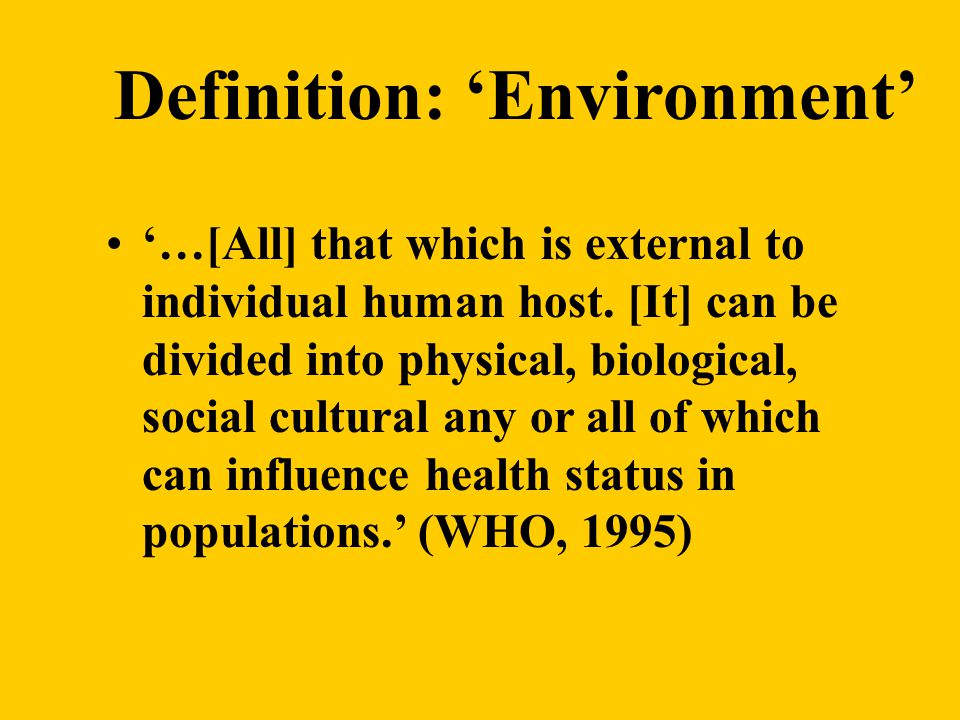 Definition: ‘Environment’

• ‘…[All] that which is external to individual human host. [It] can be divided into physical, biological, social cultural any or all of which can influence health status in populations.’ (WHO, 1995)